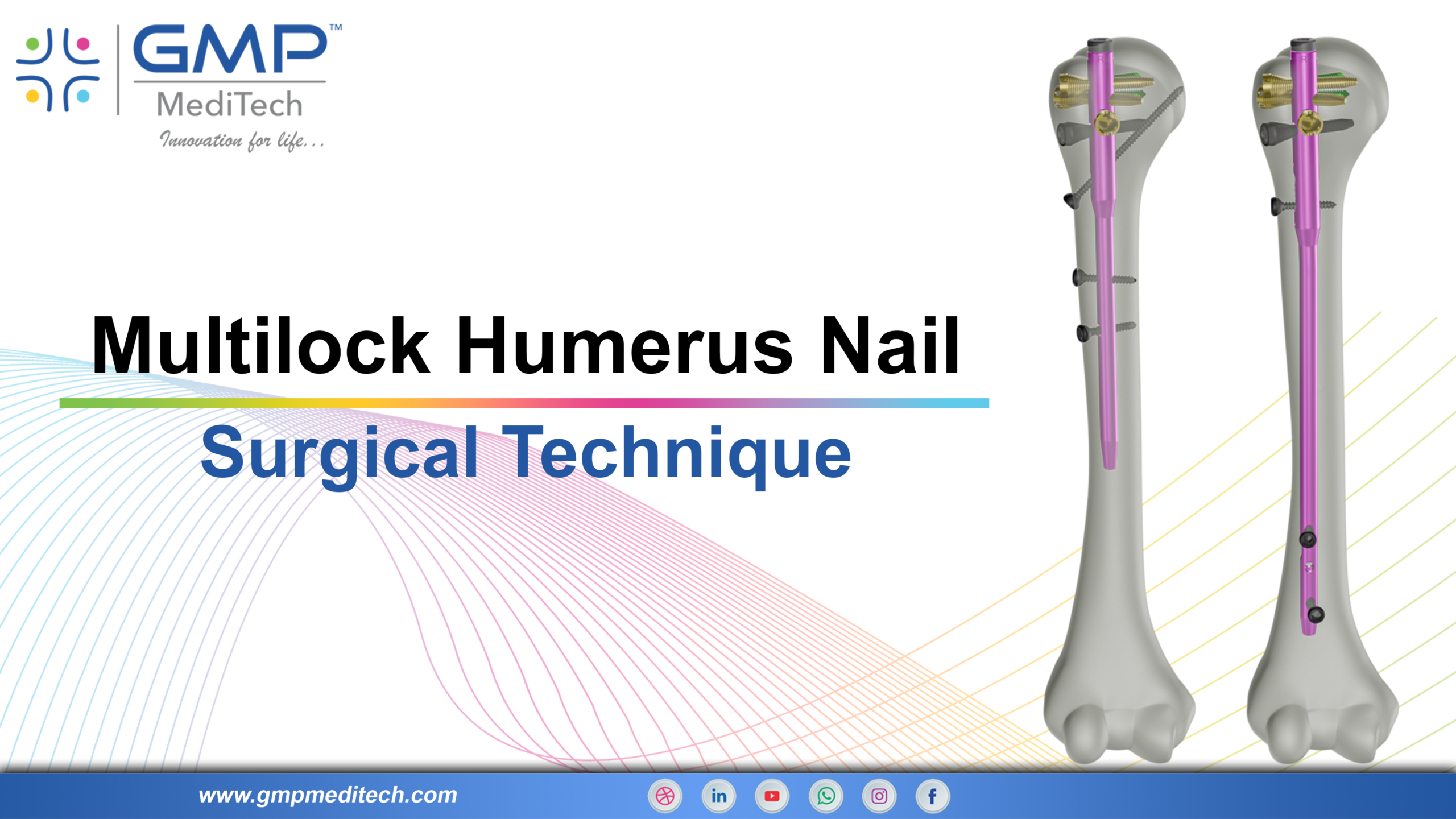 GMP™
MediTech
Innovation for life...

Multilock Humerus Nail

Surgical Technique

www.gmpmeditech.com

in

f